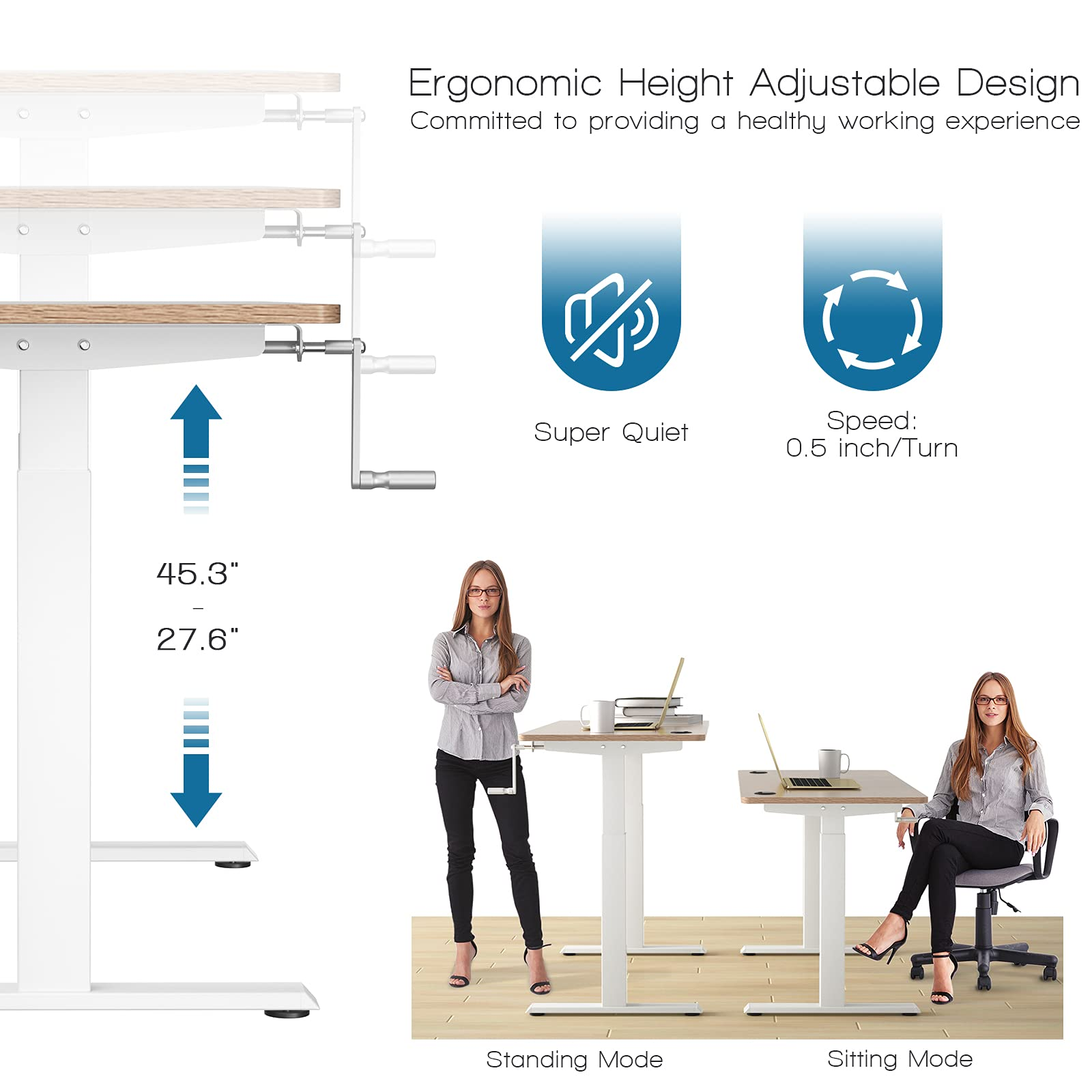 Ergonomic Height Adjustable Design
Committed to providing a healthy working experience

Super Quiet

Speed:
0.5 inch/Turn

45.3"
-
27.6"

Standing Mode

Sitting Mode